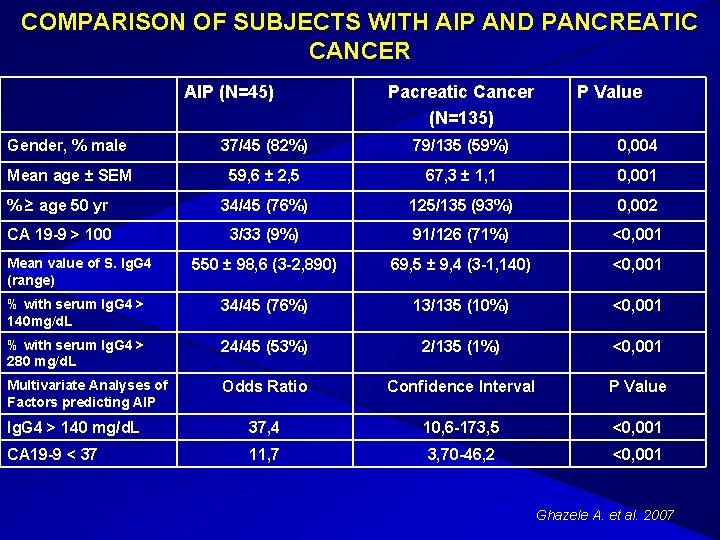 COMPARISON OF SUBJECTS WITH AIP AND PANCREATIC CANCER

| | AIP (N=45) | Pacreatic Cancer (N=135) | P Value |
|---|---|---|---|
| Gender, % male | 37/45 (82%) | 79/135 (59%) | 0,004 |
| Mean age ± SEM | 59,6 ± 2,5 | 67,3 ± 1,1 | 0,001 |
| %≥ age 50 yr | 34/45 (76%) | 125/135 (93%) | 0,002 |
| CA 19-9 > 100 | 3/33 (9%) | 91/126 (71%) | <0,001 |
| Mean value of S. IgG4 (range) | 550 ± 98,6 (3-2,890) | 69,5 ± 9,4 (3-1,140) | <0,001 |
| % with serum IgG4 > 140mg/dL | 34/45 (76%) | 13/135 (10%) | <0,001 |
| % with serum IgG4 > 280 mg/dL | 24/45 (53%) | 2/135 (1%) | <0,001 |
| Multivariate Analyses of Factors predicting AIP | Odds Ratio | Confidence Interval | P Value |
| IgG4 > 140 mg/dL | 37,4 | 10,6-173,5 | <0,001 |
| CA19-9 < 37 | 11,7 | 3,70-46,2 | <0,001 |

Ghazele A. et al. 2007